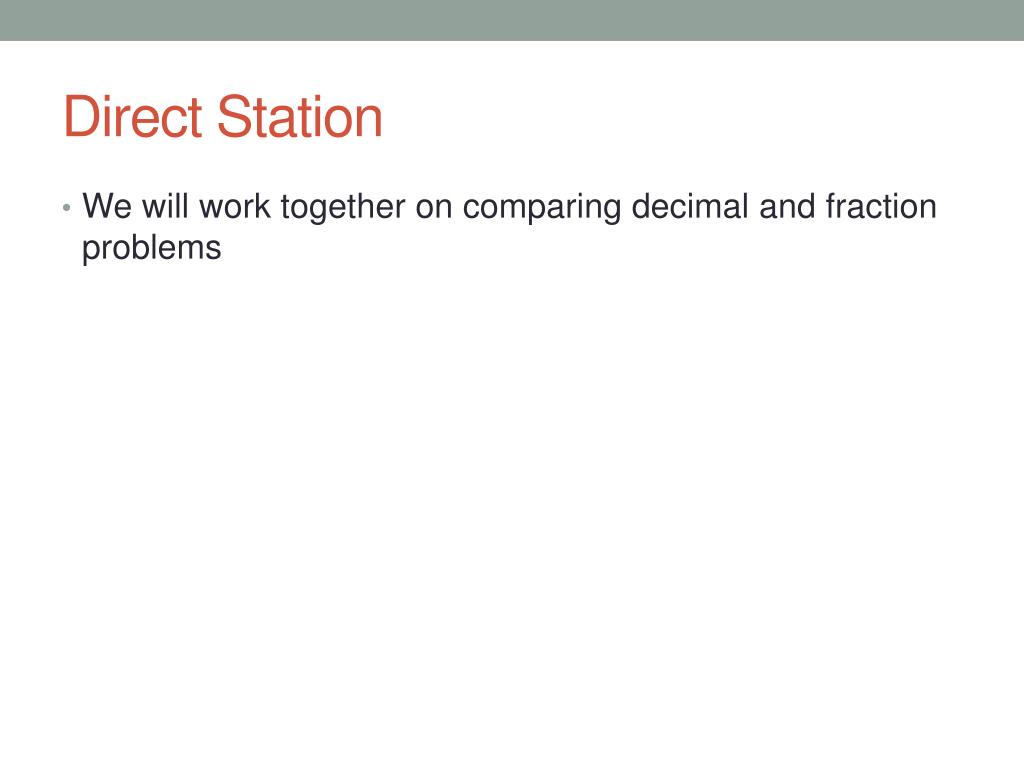 Direct Station

• We will work together on comparing decimal and fraction problems